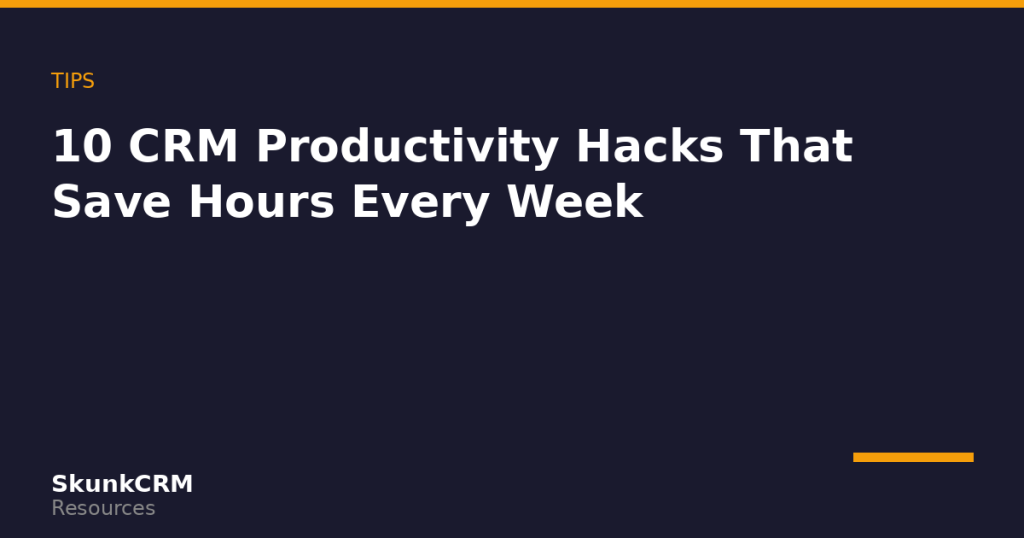 TIPS

10 CRM Productivity Hacks That Save Hours Every Week

SkunkCRM
Resources